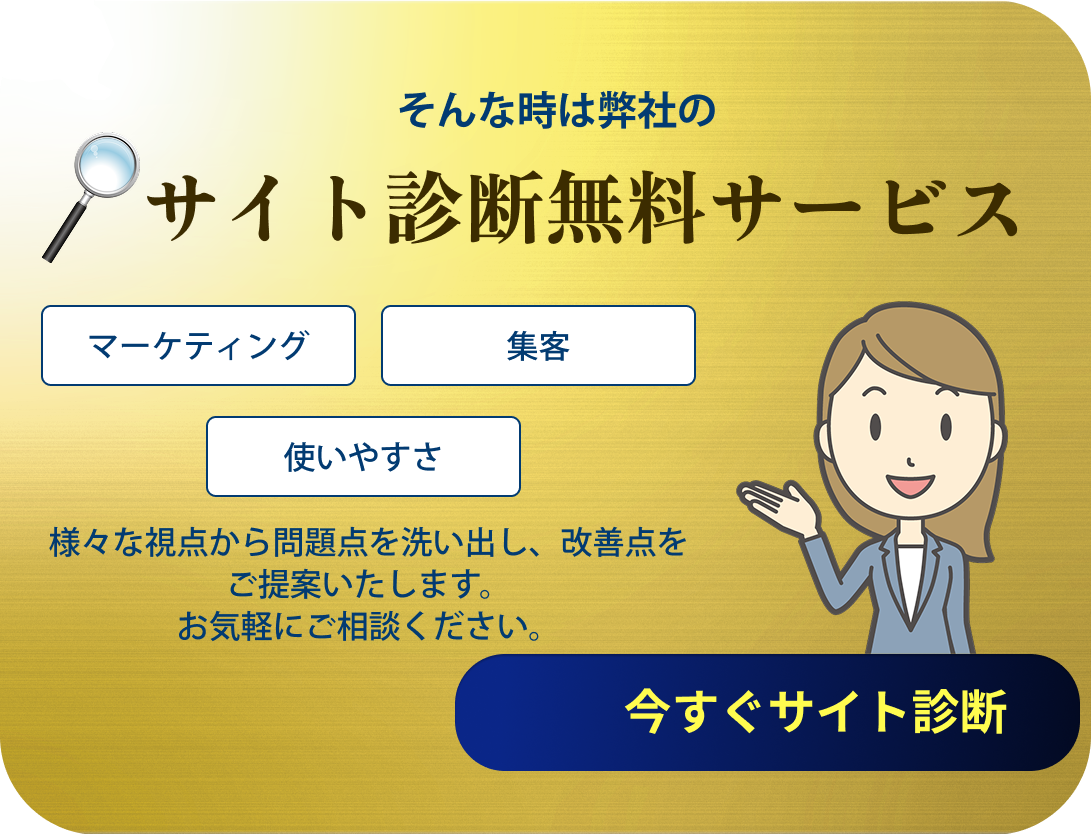 そんな時は弊社の

サイト診断無料サービス

マーケティング

集客

使いやすさ

様々な視点から問題点を洗い出し、改善点をご提案いたします。
お気軽にご相談ください。

今すぐサイト診断